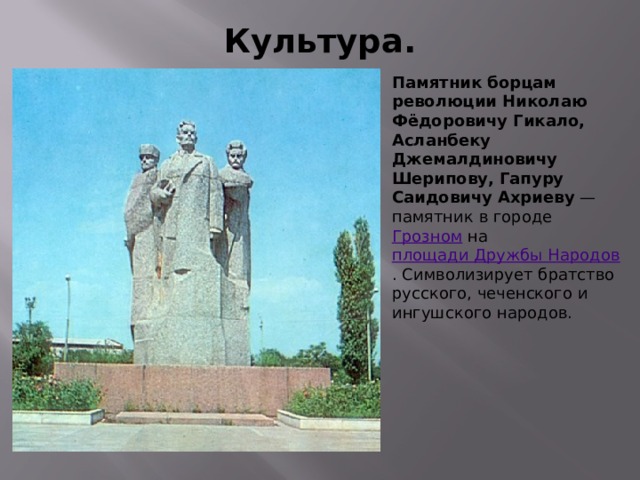 Культура.

Памятник борцам революции Николаю Фёдоровичу Гикало, Асланбеку Джемалдиновичу Шерипову, Гапуру Саидовичу Ахриеву — памятник в городе Грозном на площади Дружбы Народов . Символизирует братство русского, чеченского и ингушского народов.